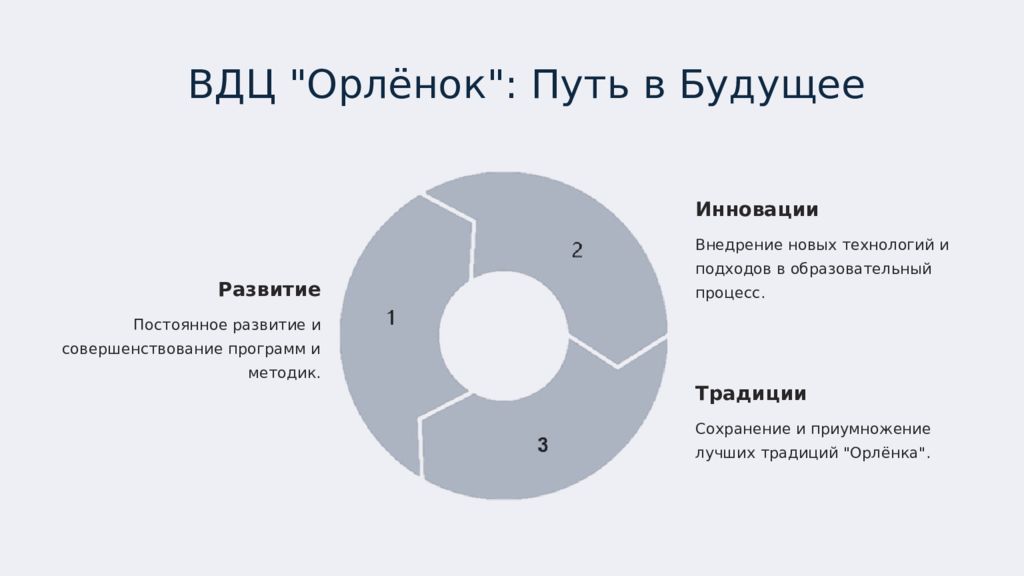 ВДЦ "Орлёнок": Путь в Будущее

Развитие

Постоянное развитие и совершенствование программ и методик.

1

2

3

Инновации

Внедрение новых технологий и подходов в образовательный процесс.

Традиции

Сохранение и приумножение лучших традиций "Орлёнка".